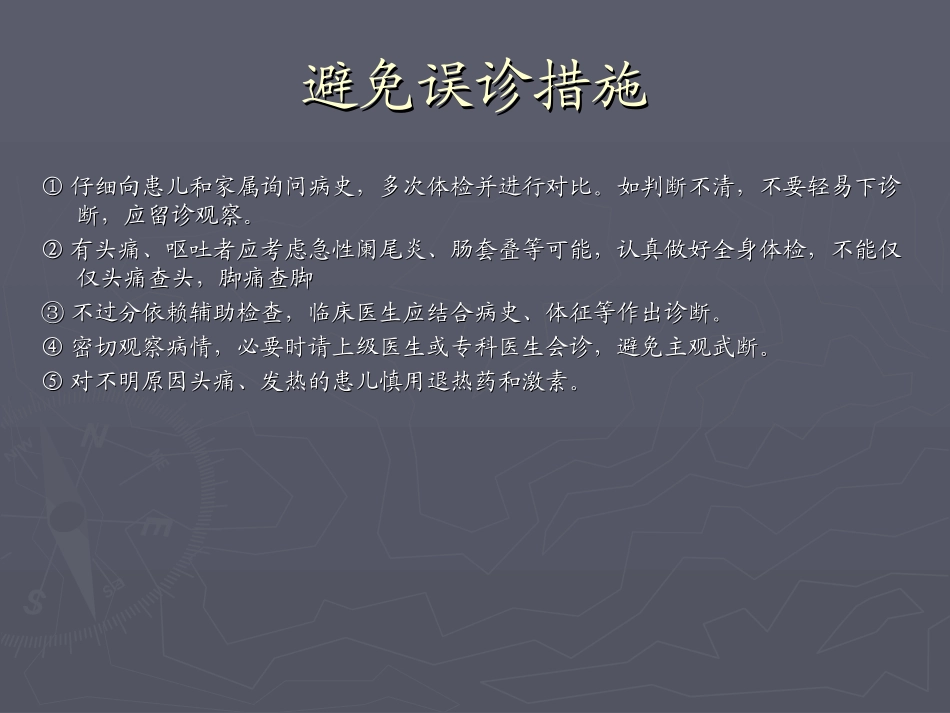 避免误诊措施

① 仔细向患儿和家属询问病史，多次体检并进行对比。如判断不清，不要轻易下诊断，应留诊观察。

② 有头痛、呕吐者应考虑急性阑尾炎、肠套叠等可能，认真做好全身体检，不能仅仅头痛查头，脚痛查脚

③ 不过分依赖辅助检查，临床医生应结合病史、体征等作出诊断。

④ 密切观察病情，必要时请上级医生或专科医生会诊，避免主观武断。

⑤ 对不明原因头痛、发热的患儿慎用退热药和激素。